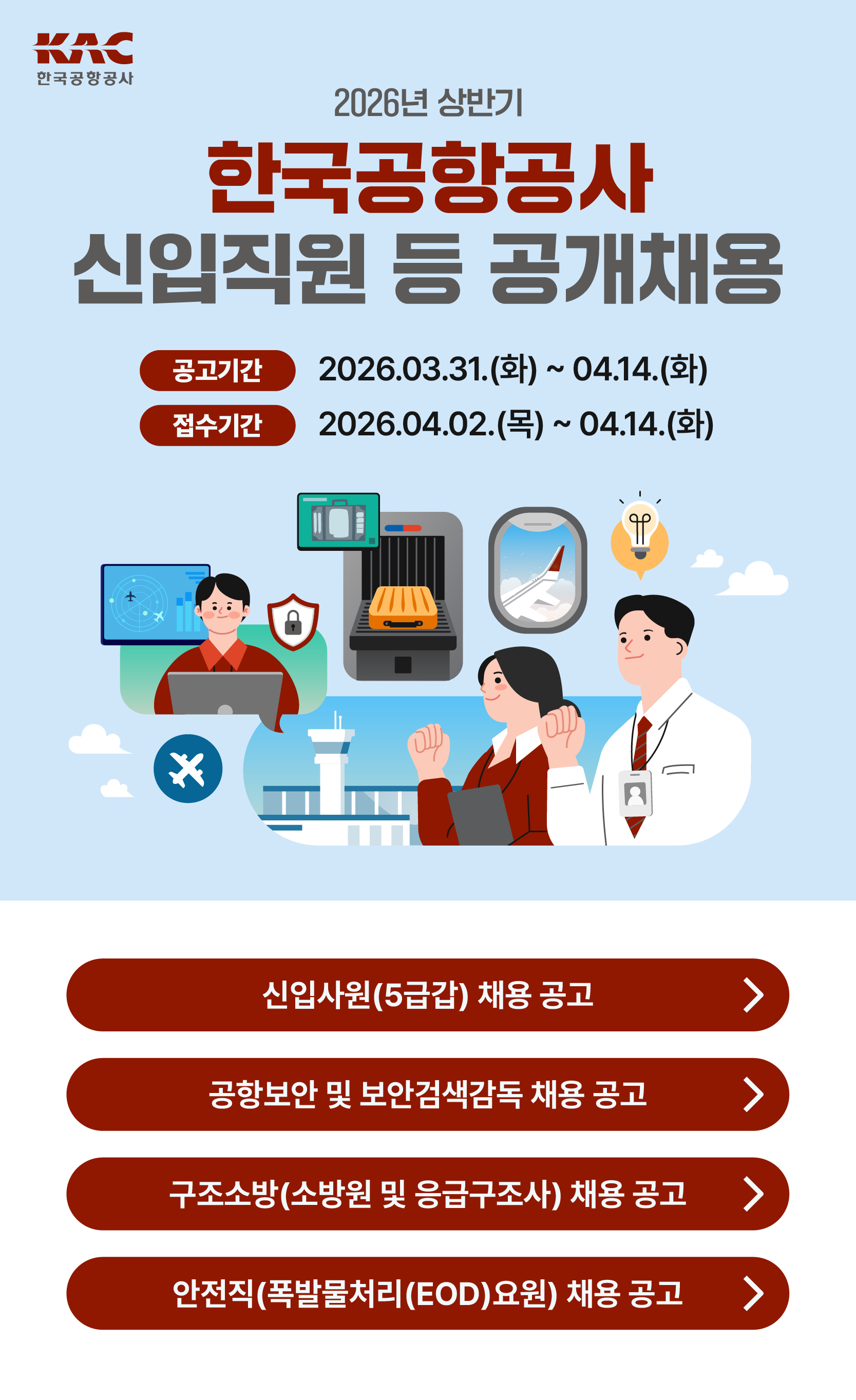 KAC
한국공항공사

2026년 상반기
한국공항공사
신입직원 등 공개채용

공고기간 2026.03.31.(화) ~ 04.14.(화)
접수기간 2026.04.02.(목) ~ 04.14.(화)

신입사원(5급갑) 채용 공고

공항보안 및 보안검색감독 채용 공고

구조소방(소방원 및 응급구조사) 채용 공고

안전직(폭발물처리(EOD)요원) 채용 공고